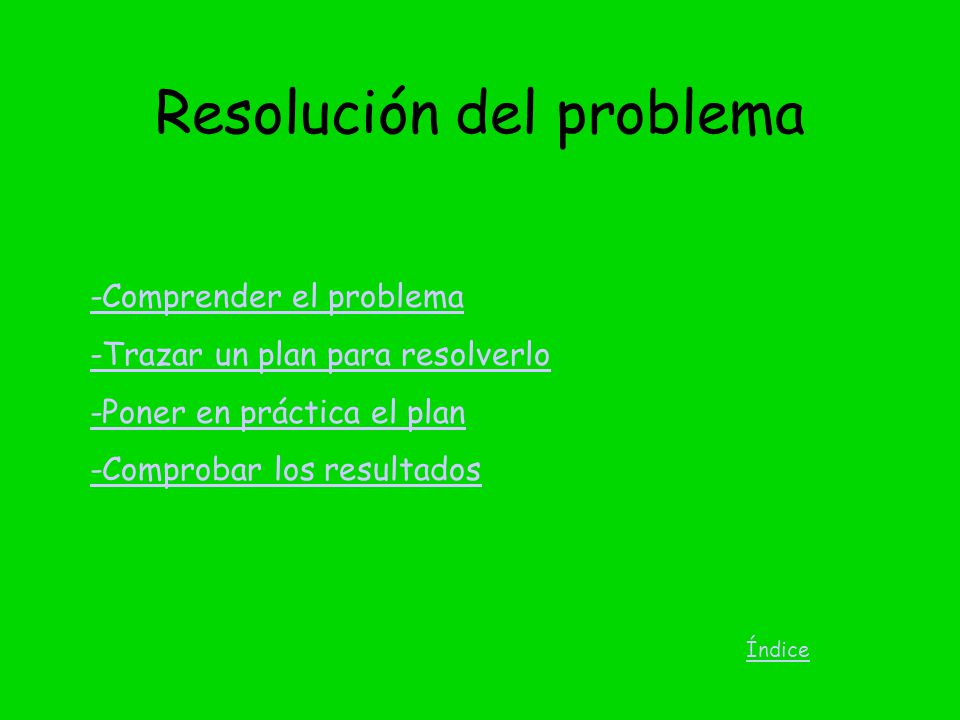 Resolución del problema

-Comprender el problema

-Trazar un plan para resolverlo

-Poner en práctica el plan

-Comprobar los resultados

Índice